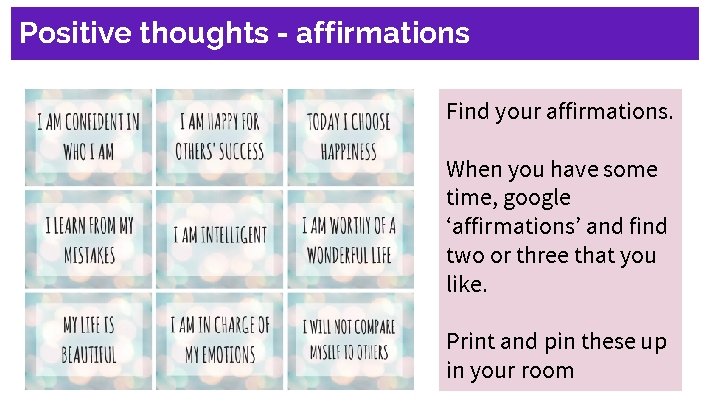 Positive thoughts - affirmations

I AM CONFIDENT IN WHO I AM

I AM HAPPY FOR OTHERS' SUCCESS

TODAY I CHOOSE HAPPINESS

I LEARN FROM MY MISTAKES

I AM INTELLIGENT

I AM WORTHY OF A WONDERFUL LIFE

MY LIFE IS BEAUTIFUL

I AM IN CHARGE OF MY EMOTIONS

I WILL NOT COMPARE MYSELF TO OTHERS

Find your affirmations.

When you have some time, google 'affirmations' and find two or three that you like.

Print and pin these up in your room